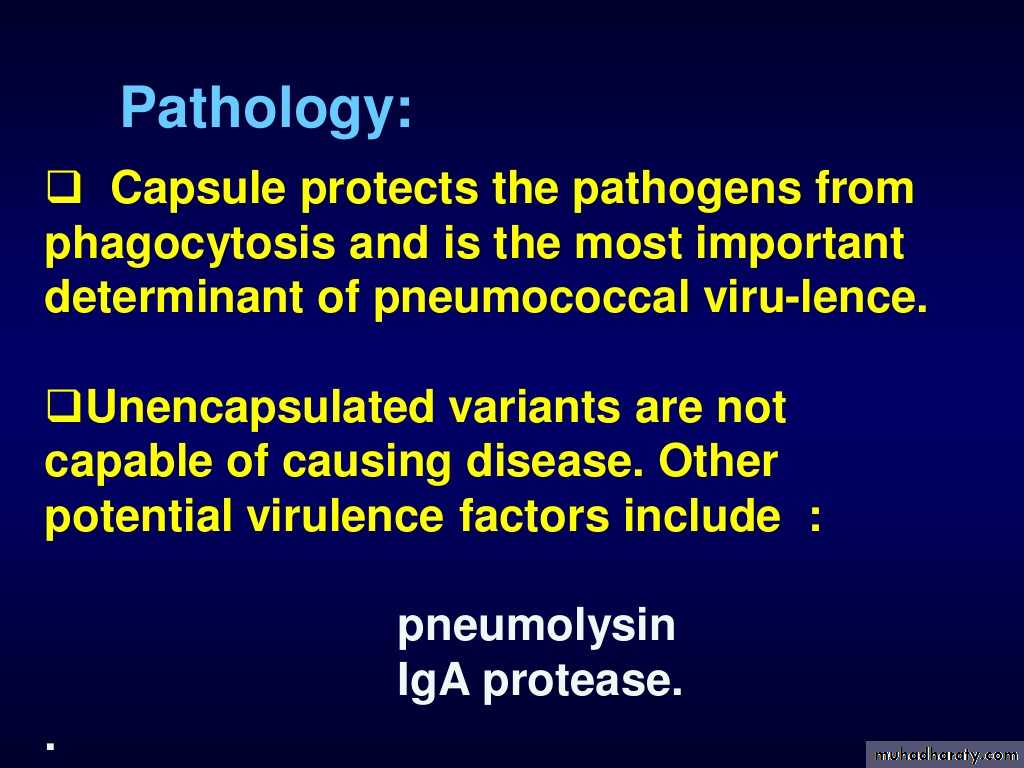 Pathology:

❑ Capsule protects the pathogens from phagocytosis and is the most important determinant of pneumococcal viru-lence.

❑Unencapsulated variants are not capable of causing disease. Other potential virulence factors include :

pneumolysin
IgA protease.

.

muhadharaty.com